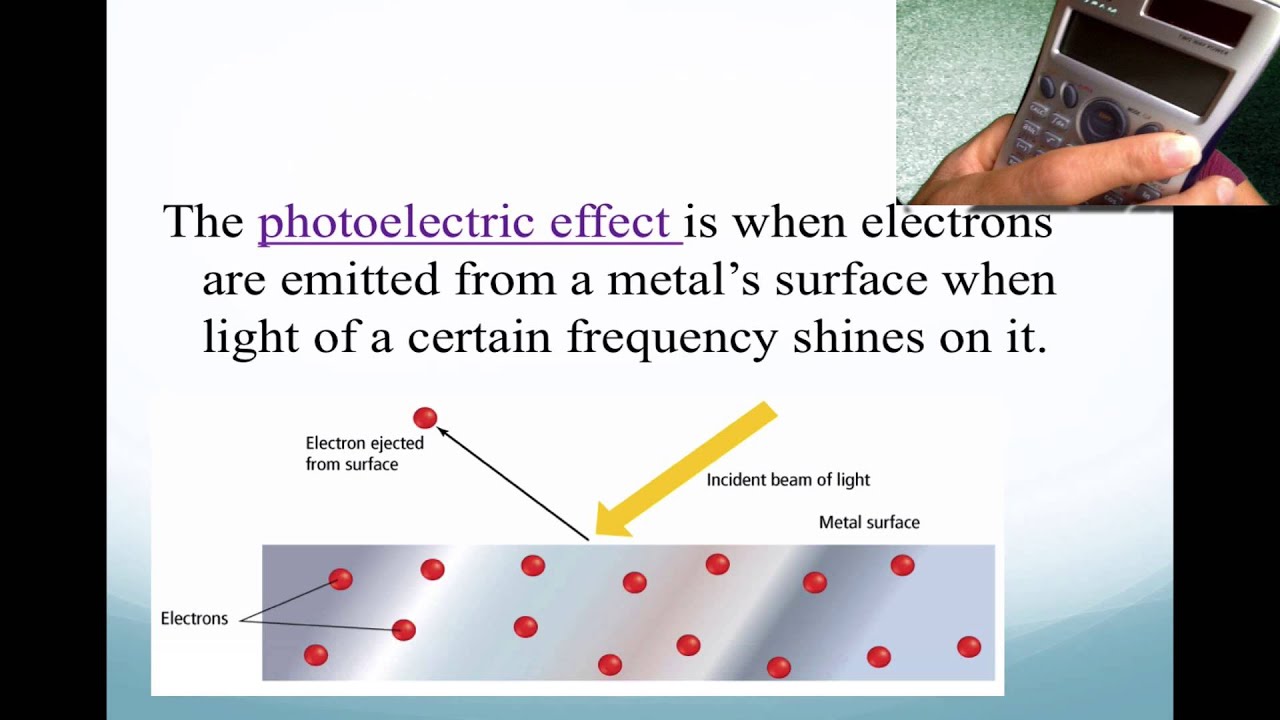 The photoelectric effect is when electrons are emitted from a metal's surface when light of a certain frequency shines on it.

Electron ejected from surface

Incident beam of light

Metal surface

Electrons